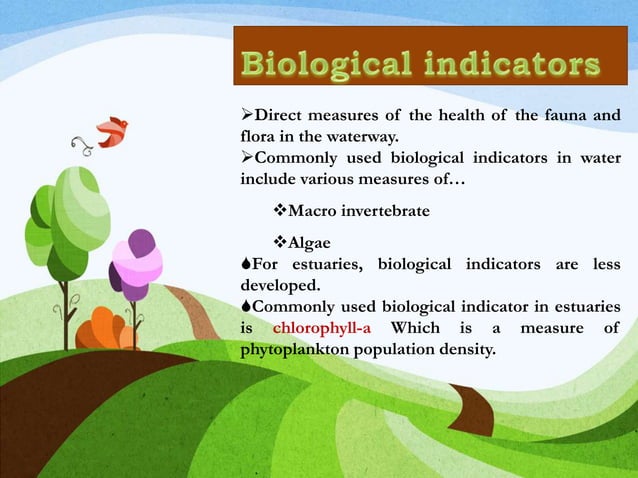 Biological indicators

➢Direct measures of the health of the fauna and flora in the waterway.

➢Commonly used biological indicators in water include various measures of…

❖Macro invertebrate

❖Algae

🌢For estuaries, biological indicators are less developed.

🌢Commonly used biological indicator in estuaries is chlorophyll-a Which is a measure of phytoplankton population density.